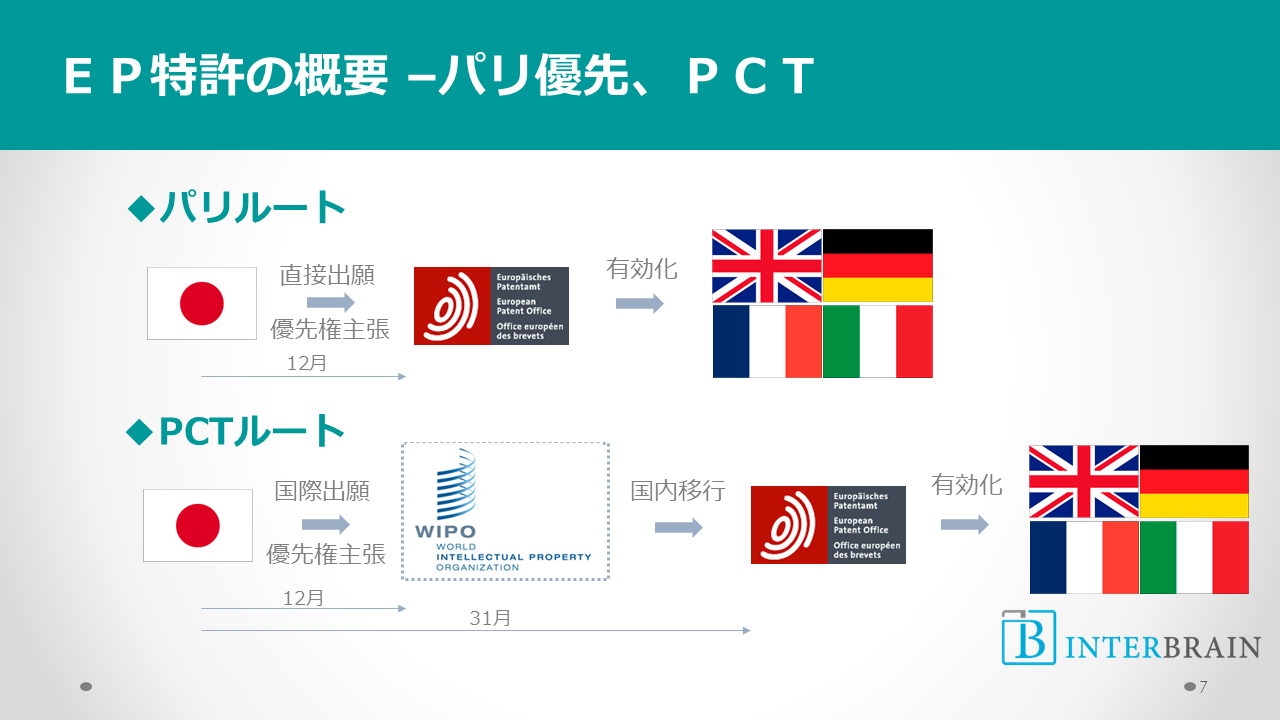 ＥＰ特許の概要 –パリ優先、ＰＣＴ

◆パリルート

直接出願

優先権主張

12月

Europäisches Patentamt
European Patent Office
Office européen des brevets

有効化

◆PCTルート

国際出願

優先権主張

12月

31月

WIPO
WORLD INTELLECTUAL PROPERTY ORGANIZATION

国内移行

Europäisches Patentamt
European Patent Office
Office européen des brevets

有効化

B INTERBRAIN

7